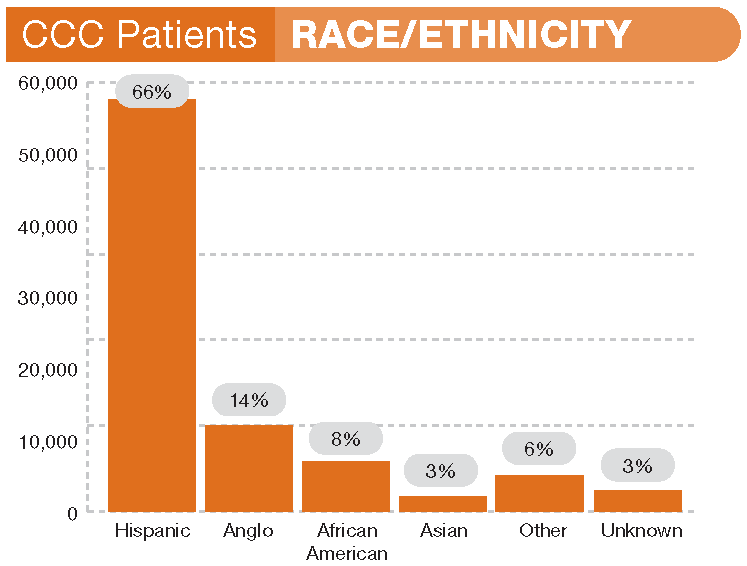 CCC Patients RACE/ETHNICITY

60,000
50,000
40,000
30,000
20,000
10,000
0

66%
14%
8%
3%
6%
3%

Hispanic
Anglo
African American
Asian
Other
Unknown